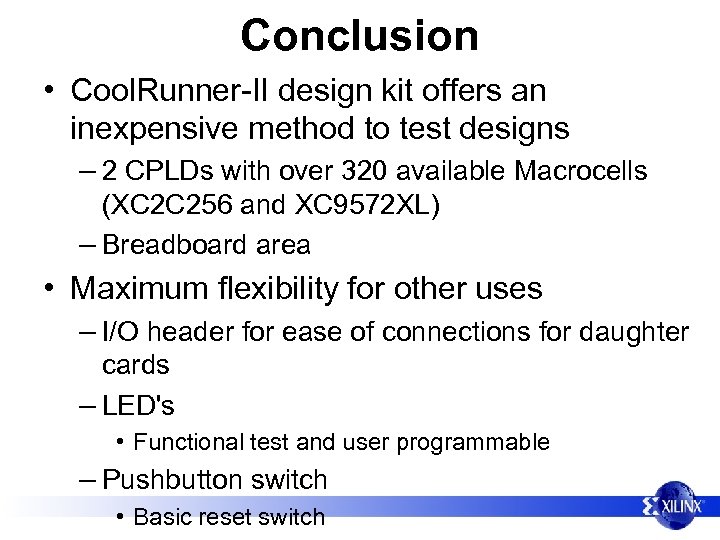 Conclusion

• CoolRunner-II design kit offers an inexpensive method to test designs

– 2 CPLDs with over 320 available Macrocells (XC2C256 and XC9572XL)

– Breadboard area

• Maximum flexibility for other uses

– I/O header for ease of connections for daughter cards

– LED's

• Functional test and user programmable

– Pushbutton switch

• Basic reset switch

XILINX